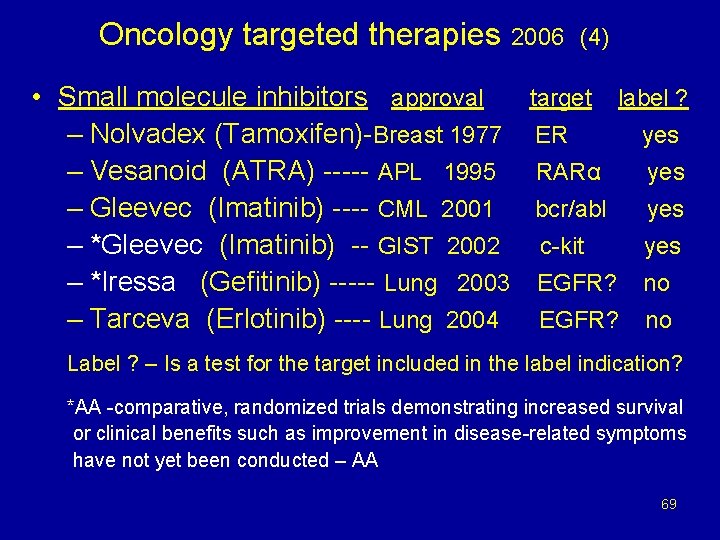 Oncology targeted therapies 2006 (4)

• Small molecule inhibitors approval target label ?
– Nolvadex (Tamoxifen)-Breast 1977 ER yes
– Vesanoid (ATRA) ----- APL 1995 RARα yes
– Gleevec (Imatinib) ---- CML 2001 bcr/abl yes
– *Gleevec (Imatinib) -- GIST 2002 c-kit yes
– *Iressa (Gefitinib) ----- Lung 2003 EGFR? no
– Tarceva (Erlotinib) ---- Lung 2004 EGFR? no

Label ? – Is a test for the target included in the label indication?

*AA -comparative, randomized trials demonstrating increased survival or clinical benefits such as improvement in disease-related symptoms have not yet been conducted – AA

69